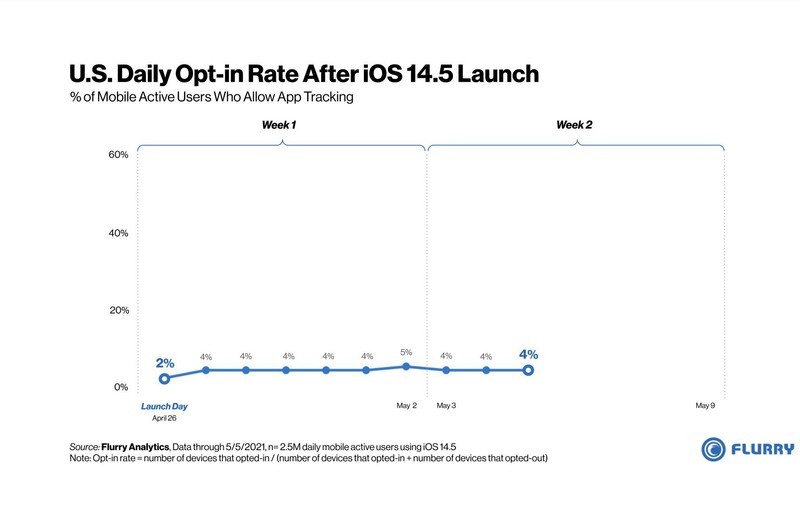 U.S. Daily Opt-in Rate After iOS 14.5 Launch
% of Mobile Active Users Who Allow App Tracking

Week 1

Week 2

60%

40%

20%

0%

2%

4%

4%

4%

4%

4%

5%

4%

4%

4%

Launch Day
April 26

May 2

May 3

May 9

Source: Flurry Analytics, Data through 5/5/2021, n= 2.5M daily mobile active users using iOS 14.5
Note: Opt-in rate = number of devices that opted-in / (number of devices that opted-in + number of devices that opted-out)

FLURRY